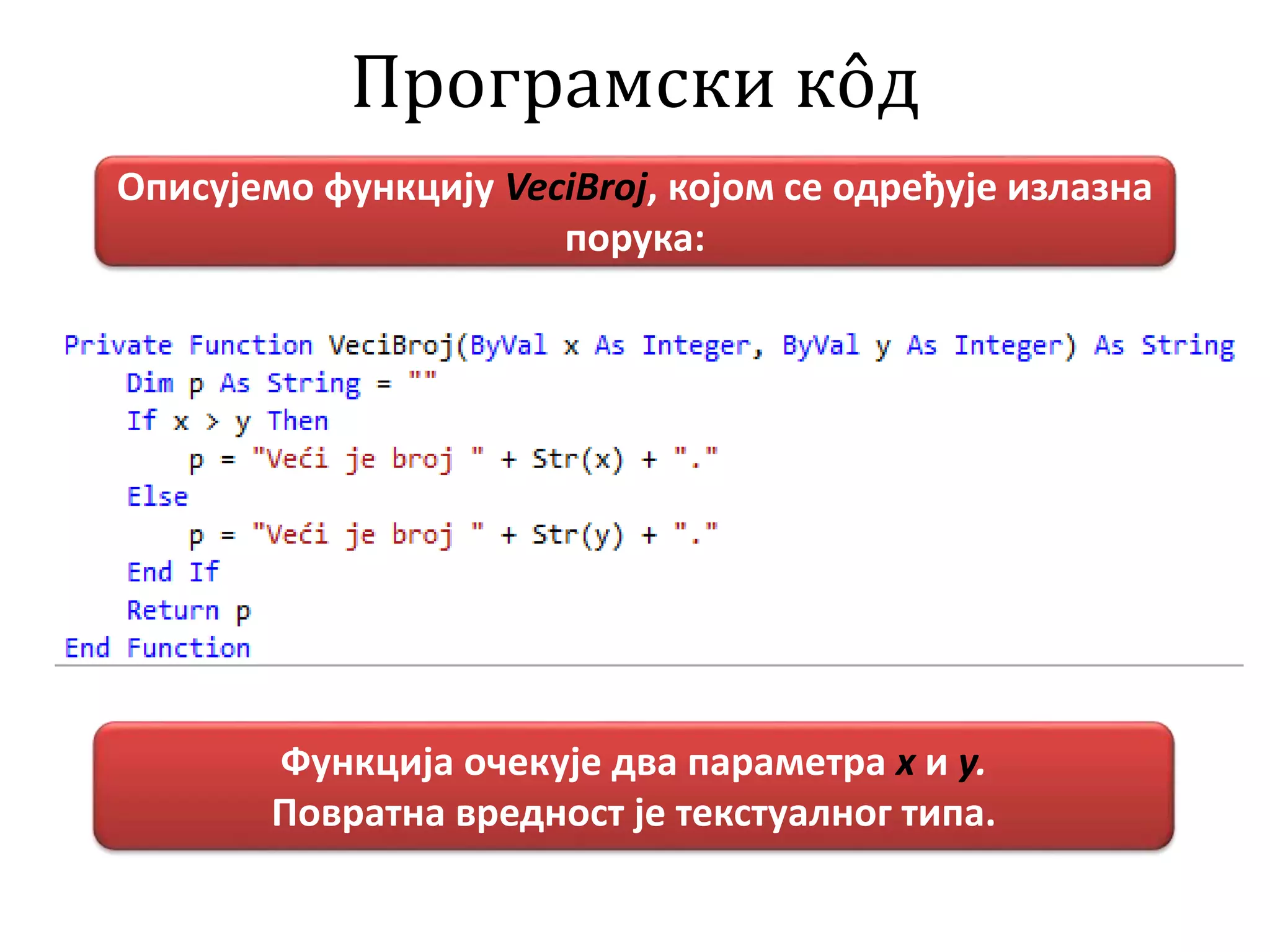 Програмски кôд

Описујемо функцију VeciBroj, којом се одређује излазна порука:

Private Function VeciBroj(ByVal x As Integer, ByVal y As Integer) As String
    Dim p As String = ""
    If x > y Then
        p = "Veći je broj " + Str(x) + "."
    Else
        p = "Veći je broj " + Str(y) + "."
    End If
    Return p
End Function

Функција очекује два параметра x и y.
Повратна вредност је текстуалног типа.